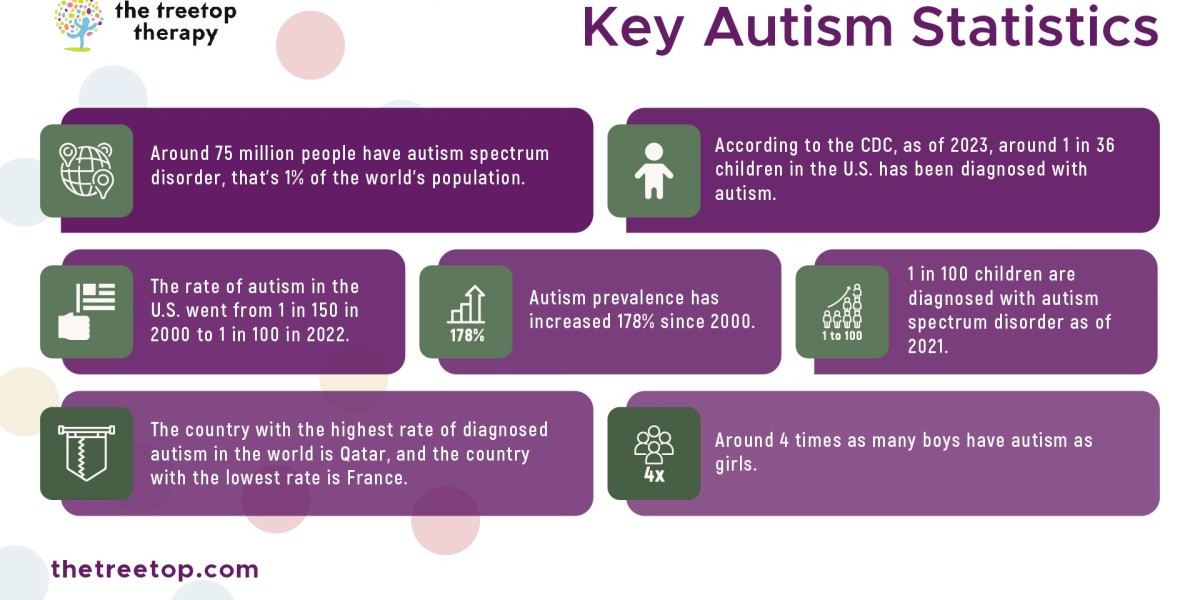 the treetop therapy

Key Autism Statistics

Around 75 million people have autism spectrum disorder, that's 1% of the world's population.

According to the CDC, as of 2023, around 1 in 36 children in the U.S. has been diagnosed with autism.

The rate of autism in the U.S. went from 1 in 150 in 2000 to 1 in 100 in 2022.

178%

Autism prevalence has increased 178% since 2000.

1 to 100

1 in 100 children are diagnosed with autism spectrum disorder as of 2021.

The country with the highest rate of diagnosed autism in the world is Qatar, and the country with the lowest rate is France.

4x

Around 4 times as many boys have autism as girls.

thetreetop.com